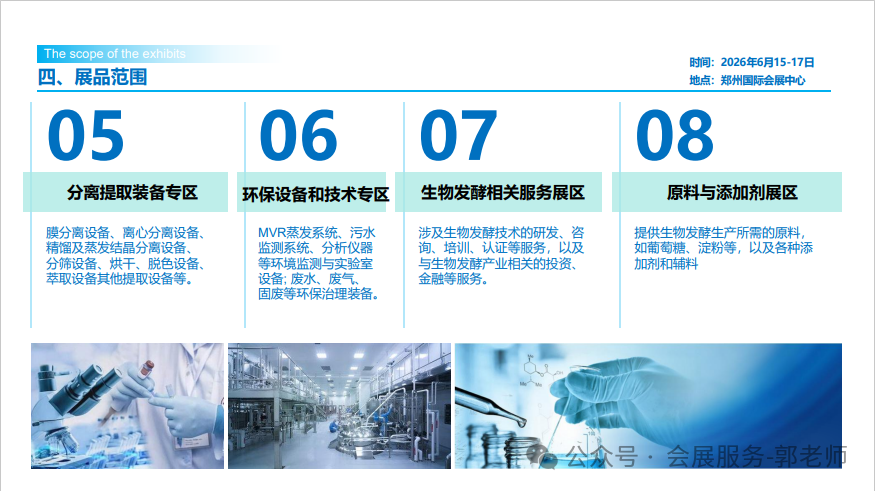 The scope of the exhibits
四、展品范围

时间：2026年6月15-17日
地点：郑州国际会展中心

05
分离提取装备专区
膜分离设备、离心分离设备、精馏及蒸发结晶分离设备、分筛设备、烘干、脱色设备、萃取设备其他提取设备等。

06
环保设备和技术专区
MVR蒸发系统、污水监测系统、分析仪器等环境监测与实验室设备; 废水、废气、固废等环保治理装备。

07
生物发酵相关服务展区
涉及生物发酵技术的研发、咨询、培训、认证等服务，以及与生物发酵产业相关的投资、金融等服务。

08
原料与添加剂展区
提供生物发酵生产所需的原料，如葡萄糖、淀粉等，以及各种添加剂和辅料

公众号 · 会展服务-郭老师